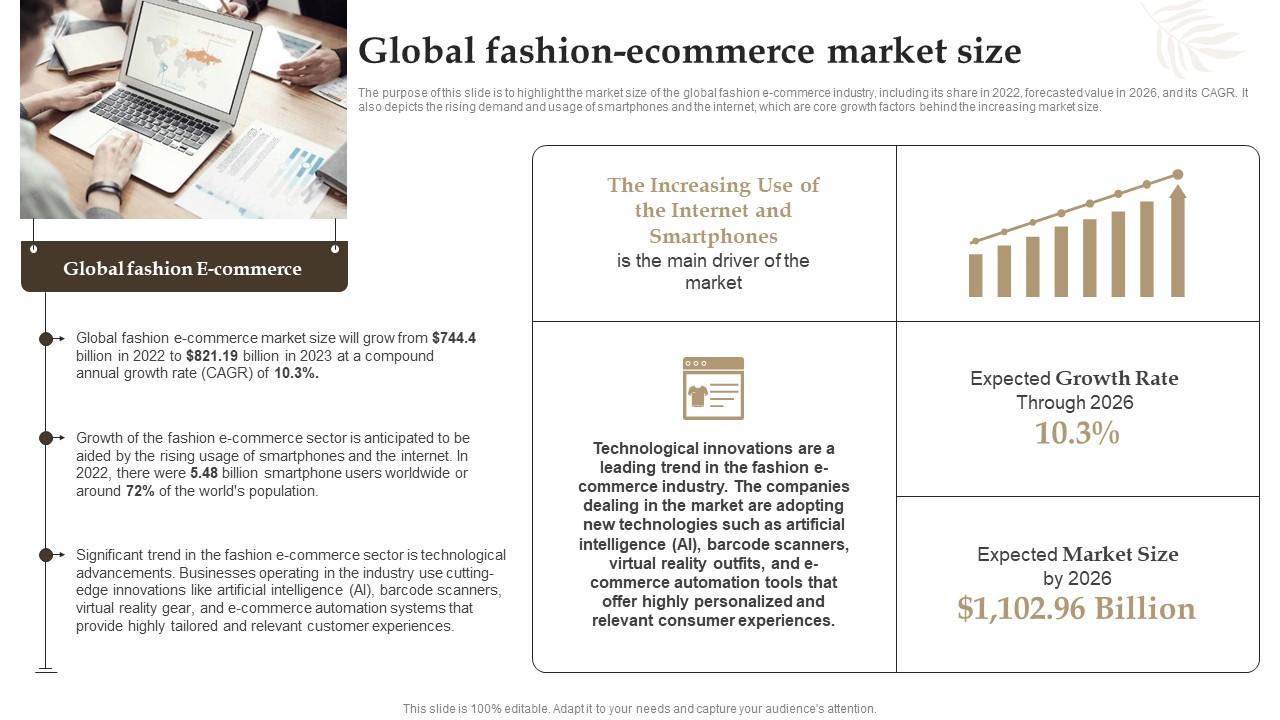 Global fashion-ecommerce market size

The purpose of this slide is to highlight the market size of the global fashion e-commerce industry, including its share in 2022, forecasted value in 2026, and its CAGR. It also depicts the rising demand and usage of smartphones and the internet, which are core growth factors behind the increasing market size.

Global fashion E-commerce

Global fashion e-commerce market size will grow from $744.4 billion in 2022 to $821.19 billion in 2023 at a compound annual growth rate (CAGR) of 10.3%.

Growth of the fashion e-commerce sector is anticipated to be aided by the rising usage of smartphones and the internet. In 2022, there were 5.48 billion smartphone users worldwide or around 72% of the world's population.

Significant trend in the fashion e-commerce sector is technological advancements. Businesses operating in the industry use cutting-edge innovations like artificial intelligence (AI), barcode scanners, virtual reality gear, and e-commerce automation systems that provide highly tailored and relevant customer experiences.

The Increasing Use of the Internet and Smartphones is the main driver of the market

Technological innovations are a leading trend in the fashion e-commerce industry. The companies dealing in the market are adopting new technologies such as artificial intelligence (AI), barcode scanners, virtual reality outfits, and e-commerce automation tools that offer highly personalized and relevant consumer experiences.

Expected Growth Rate Through 2026
10.3%

Expected Market Size by 2026
$1,102.96 Billion

This slide is 100% editable. Adapt it to your needs and capture your audience's attention.